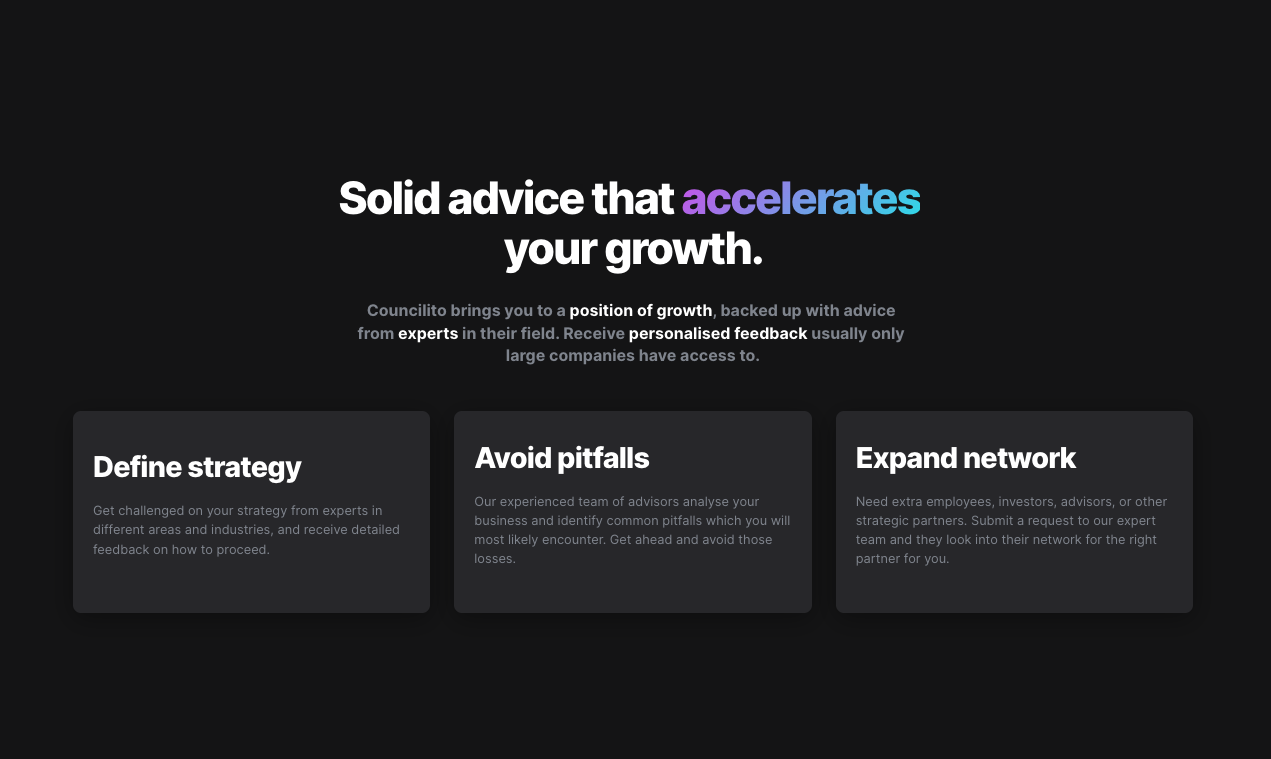 Solid advice that accelerates your growth.

Councilito brings you to a position of growth, backed up with advice from experts in their field. Receive personalised feedback usually only large companies have access to.

Define strategy

Get challenged on your strategy from experts in different areas and industries, and receive detailed feedback on how to proceed.

Avoid pitfalls

Our experienced team of advisors analyse your business and identify common pitfalls which you will most likely encounter. Get ahead and avoid those losses.

Expand network

Need extra employees, investors, advisors, or other strategic partners. Submit a request to our expert team and they look into their network for the right partner for you.